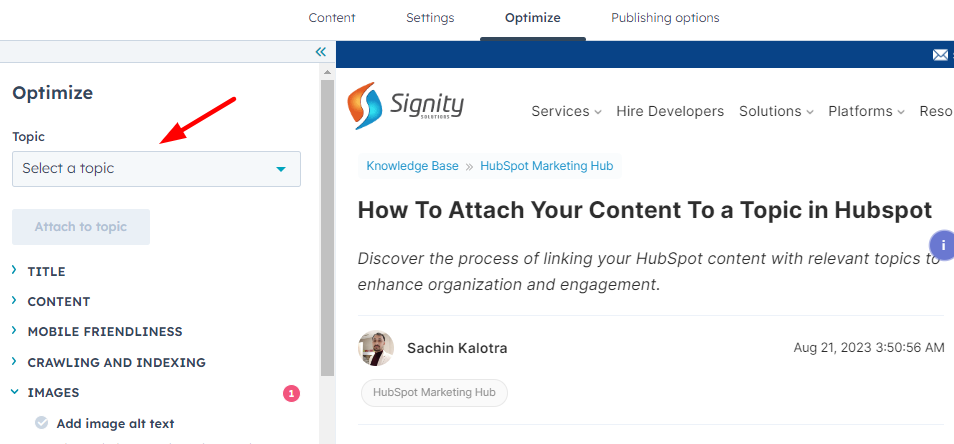 Content Settings Optimize Publishing options

«

Optimize

Topic

Select a topic

Attach to topic

TITLE

CONTENT

MOBILE FRIENDLINESS

CRAWLING AND INDEXING

IMAGES 1

Add image alt text

Signity SOLUTIONS

Services Hire Developers Solutions Platforms Reso

Knowledge Base » HubSpot Marketing Hub

How To Attach Your Content To a Topic in Hubspot

Discover the process of linking your HubSpot content with relevant topics to enhance organization and engagement.

Sachin Kalotra

Aug 21, 2023 3:50:56 AM

HubSpot Marketing Hub

i